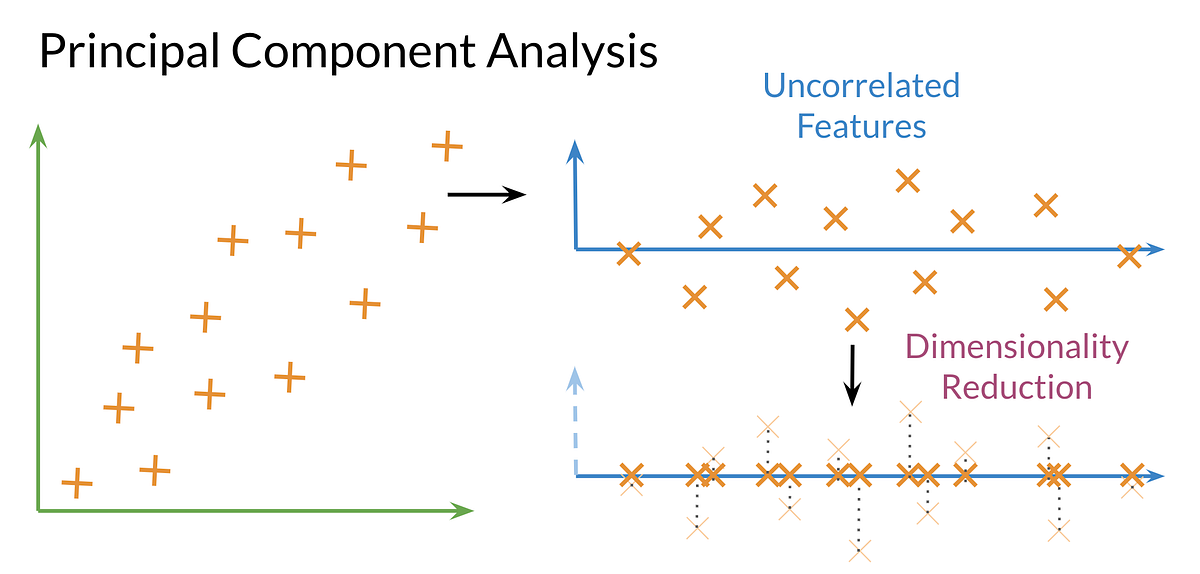 Principal Component Analysis

Uncorrelated Features

Dimensionality Reduction